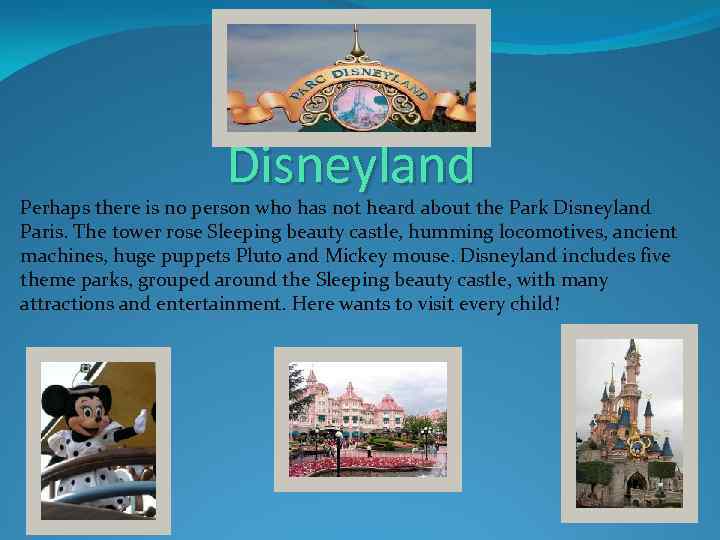 PARC DISNEYLAND

Disneyland

Perhaps there is no person who has not heard about the Park Disneyland Paris. The tower rose Sleeping beauty castle, humming locomotives, ancient machines, huge puppets Pluto and Mickey mouse. Disneyland includes five theme parks, grouped around the Sleeping beauty castle, with many attractions and entertainment. Here wants to visit every child!